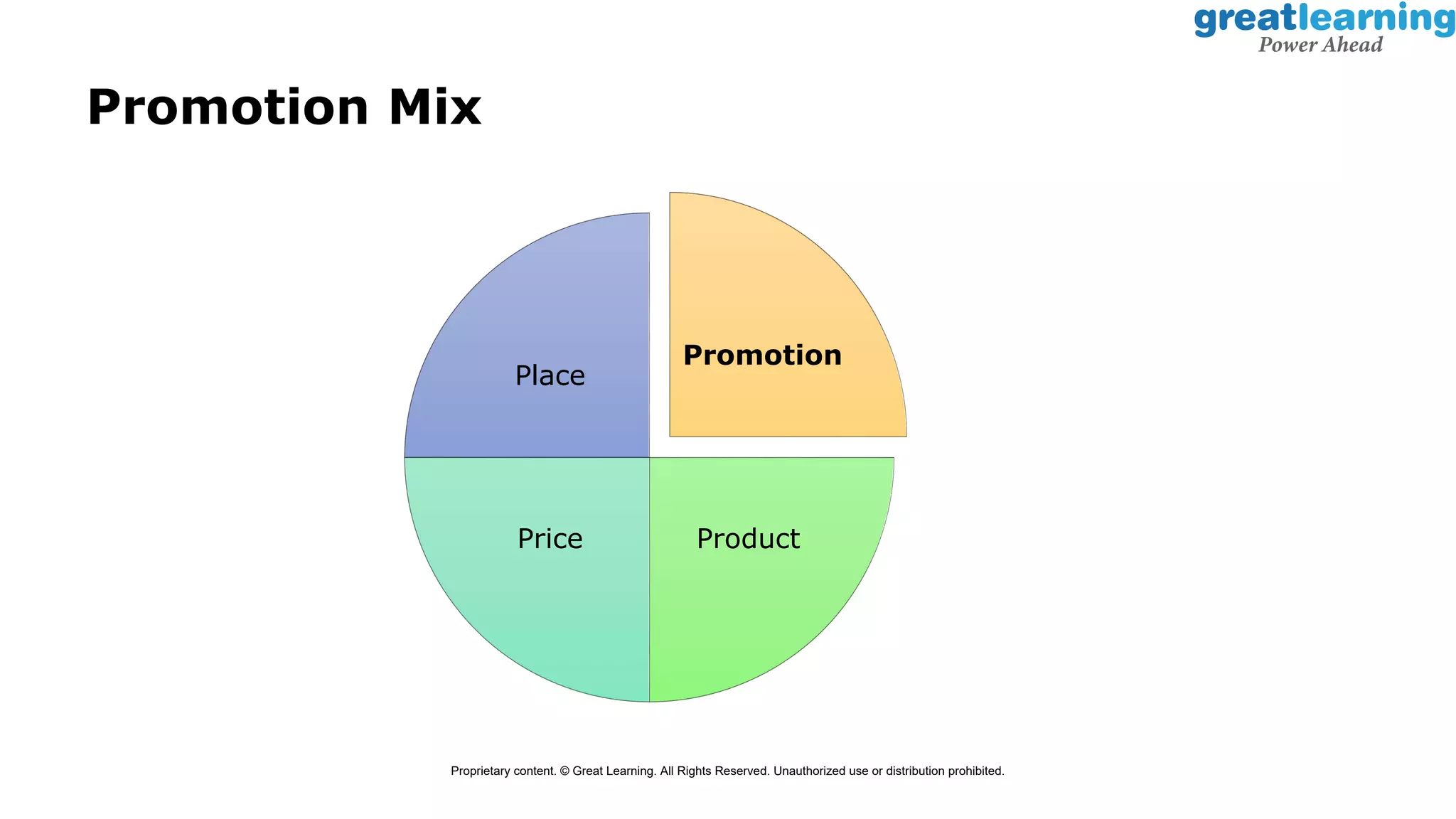 greatlearning
Power Ahead

Promotion Mix

Place

Promotion

Price

Product

Proprietary content. © Great Learning. All Rights Reserved. Unauthorized use or distribution prohibited.